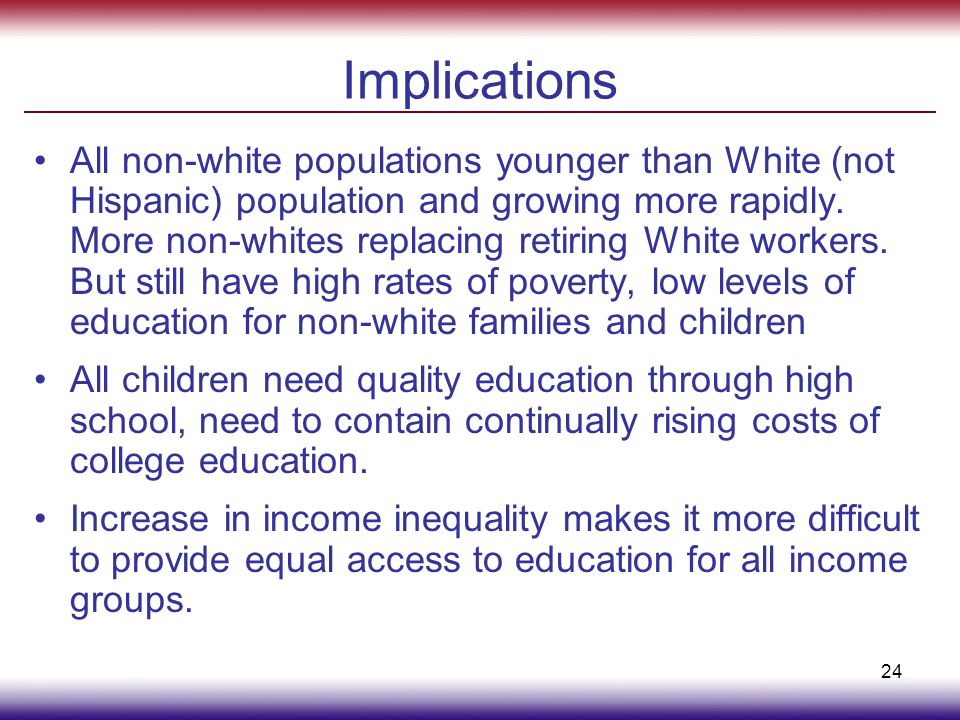 Implications

• All non-white populations younger than White (not Hispanic) population and growing more rapidly. More non-whites replacing retiring White workers. But still have high rates of poverty, low levels of education for non-white families and children

• All children need quality education through high school, need to contain continually rising costs of college education.

• Increase in income inequality makes it more difficult to provide equal access to education for all income groups.

24